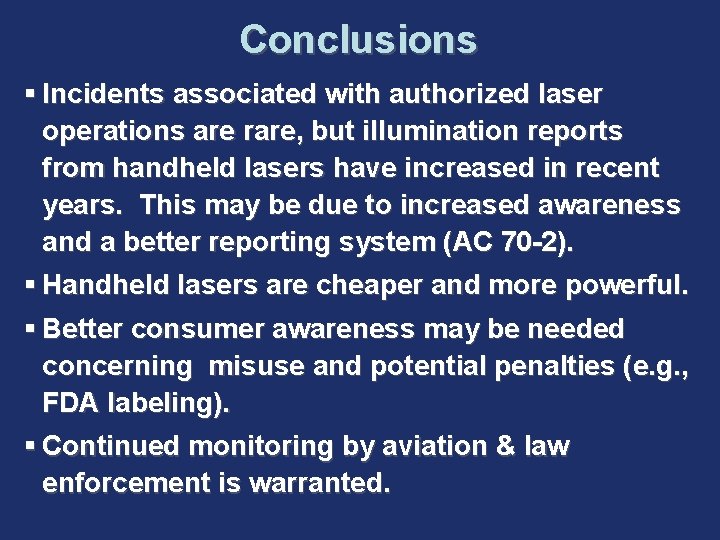 Conclusions

▪ Incidents associated with authorized laser operations are rare, but illumination reports from handheld lasers have increased in recent years. This may be due to increased awareness and a better reporting system (AC 70-2).

▪ Handheld lasers are cheaper and more powerful.

▪ Better consumer awareness may be needed concerning misuse and potential penalties (e.g., FDA labeling).

▪ Continued monitoring by aviation & law enforcement is warranted.